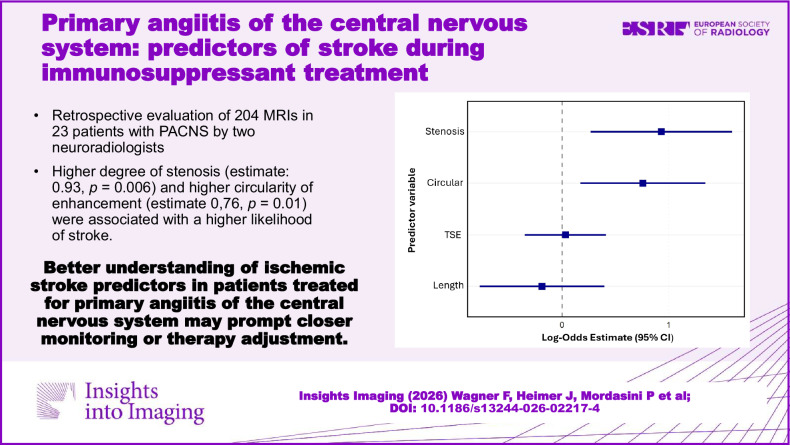 Primary angiitis of the central nervous system: predictors of stroke during immunosuppressant treatment

ESR EUROPEAN SOCIETY OF RADIOLOGY

• Retrospective evaluation of 204 MRIs in 23 patients with PACNS by two neuroradiologists
• Higher degree of stenosis (estimate: 0.93, p = 0.006) and higher circularity of enhancement (estimate 0,76, p = 0.01) were associated with a higher likelihood of stroke.

Better understanding of ischemic stroke predictors in patients treated for primary angiitis of the central nervous system may prompt closer monitoring or therapy adjustment.

Predictor variable
Stenosis
Circular
TSE
Length
0
1
Log-Odds Estimate (95% CI)

Insights into Imaging

Insights Imaging (2026) Wagner F, Heimer J, Mordasini P et al; DOI: 10.1186/s13244-026-02217-4